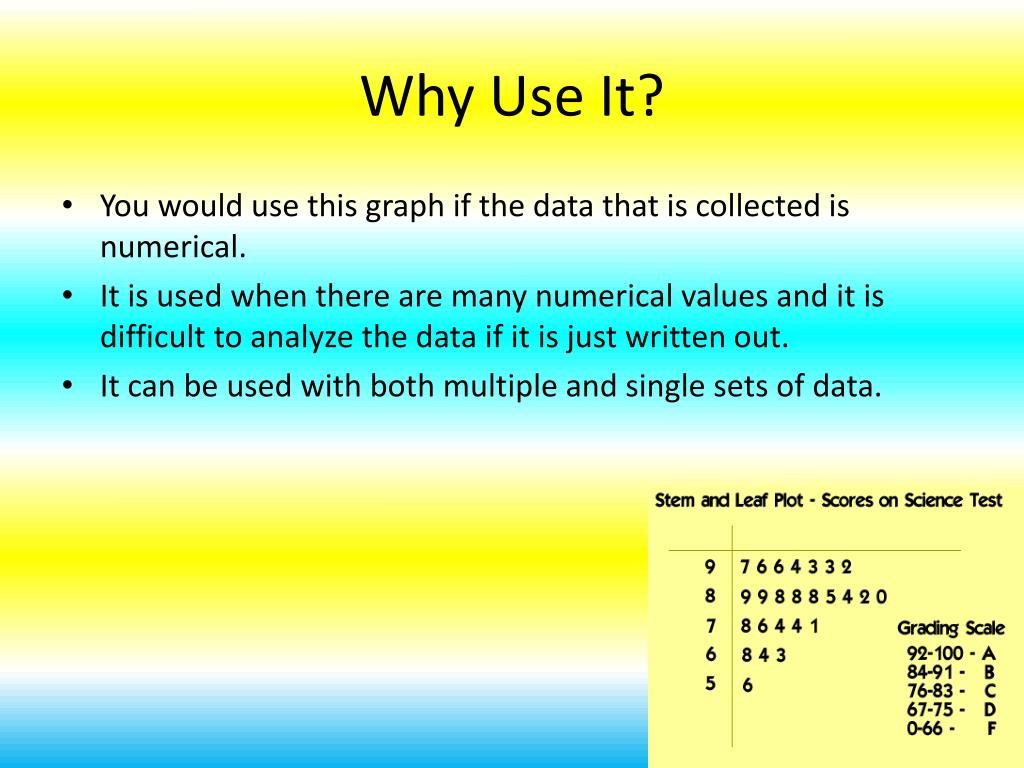 Why Use It?

• You would use this graph if the data that is collected is numerical.

• It is used when there are many numerical values and it is difficult to analyze the data if it is just written out.

• It can be used with both multiple and single sets of data.

Stem and Leaf Plot - Scores on Science Test

| | |
|---|---|
| 9 | 7 6 6 4 3 3 2 |
| 8 | 9 9 8 8 8 5 4 2 0 |
| 7 | 8 6 4 4 1 |
| 6 | 8 4 3 |
| 5 | 6 |

Grading Scale
92-100 - A
84-91 - B
76-83 - C
67-75 - D
0-66 - F